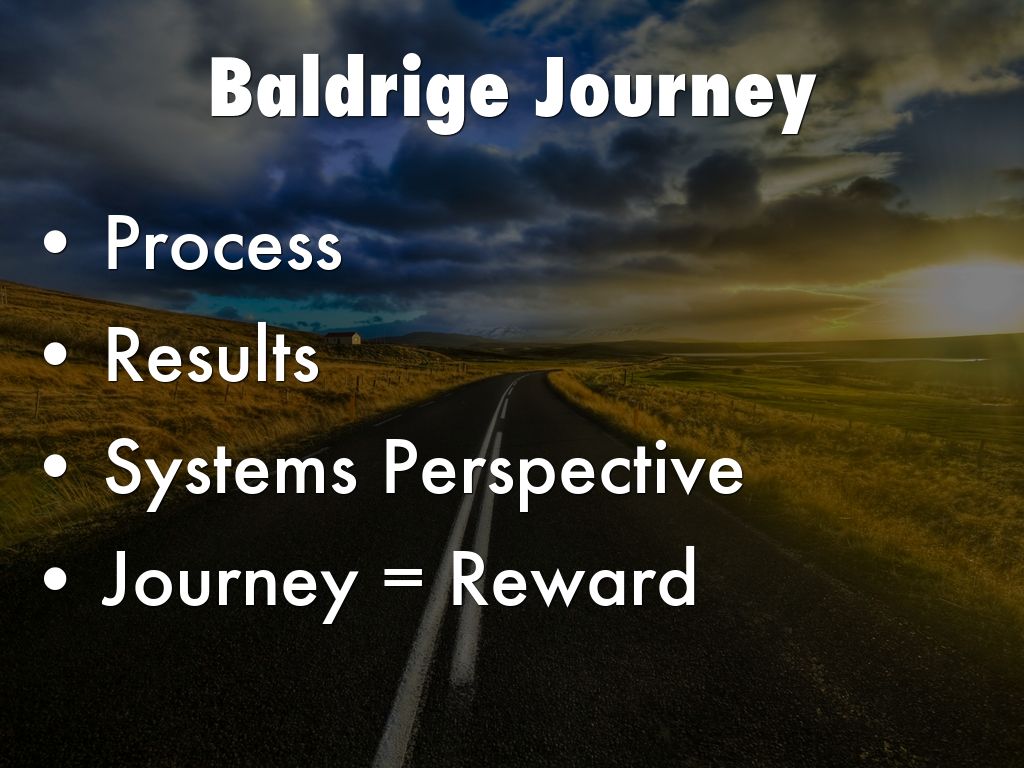 Baldrige Journey

• Process
• Results
• Systems Perspective
• Journey = Reward